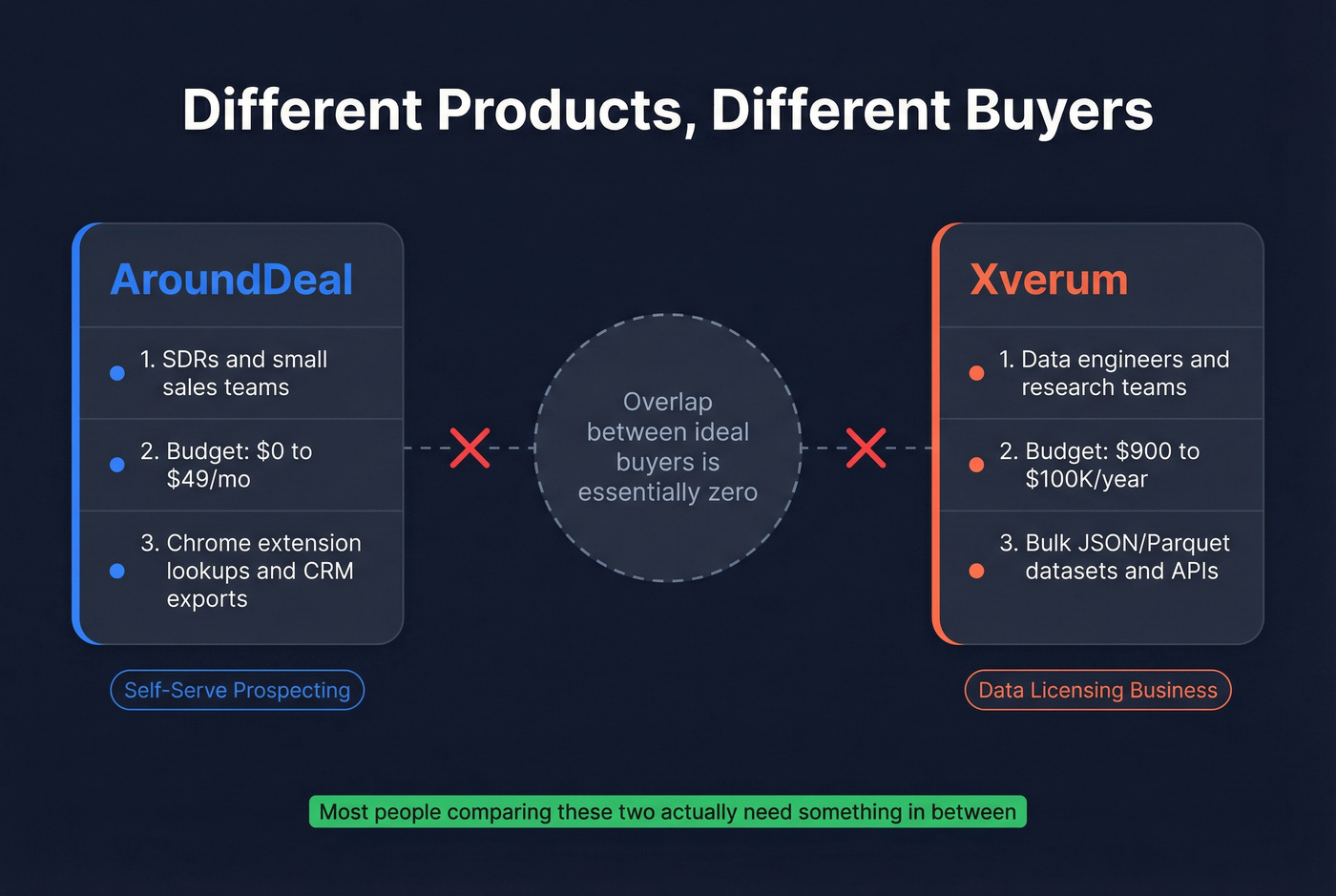 Different Products, Different Buyers

AroundDeal

1. SDRs and small sales teams

2. Budget: \$0 to \$49/mo

3. Chrome extension lookups and CRM exports

Self-Serve Prospecting

Overlap between ideal buyers is essentially zero

Xverum

1. Data engineers and research teams

2. Budget: \$900 to \$100K/year

3. Bulk JSON/Parquet datasets and APIs

Data Licensing Business

Most people comparing these two actually need something in between